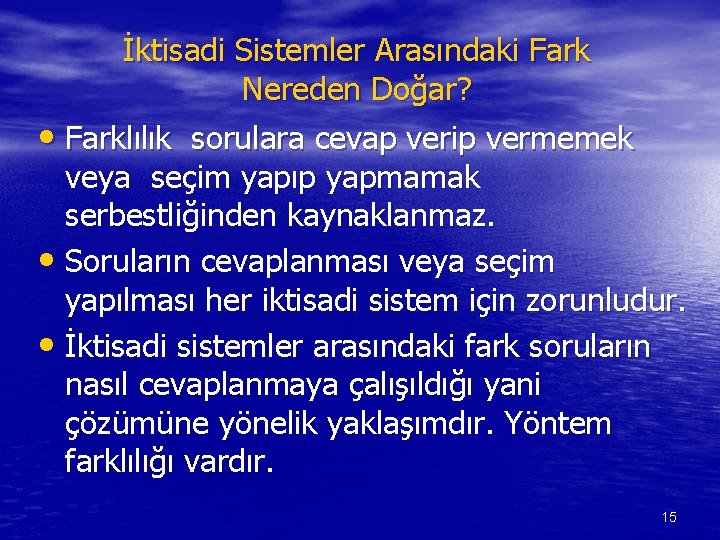 İktisadi Sistemler Arasındaki Fark Nereden Doğar?

• Farklılık sorulara cevap verip vermemek veya seçim yapıp yapmamak serbestliğinden kaynaklanmaz.

• Soruların cevaplanması veya seçim yapılması her iktisadi sistem için zorunludur.

• İktisadi sistemler arasındaki fark soruların nasıl cevaplanmaya çalışıldığı yani çözümüne yönelik yaklaşımdır. Yöntem farklılığı vardır.

15